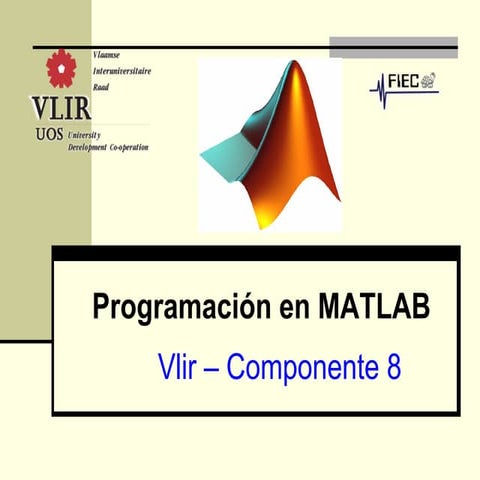 Vlaamse
Interuniversitaire
Raad
VLIR
UOS University
Development Co-operation

FIEC

Programación en MATLAB

Vlir – Componente 8